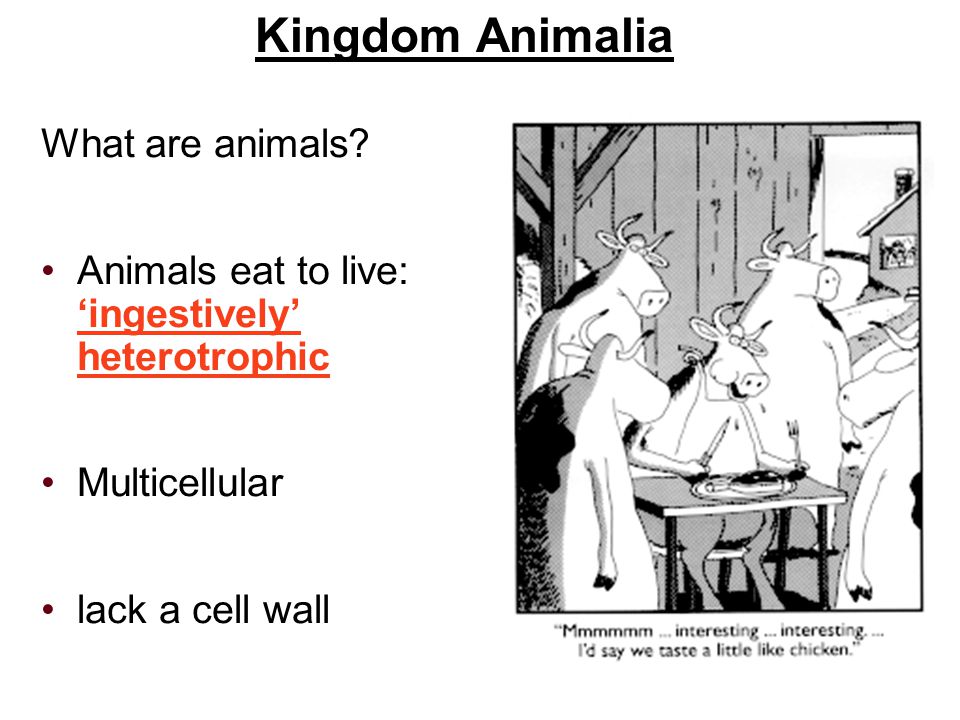 Kingdom Animalia

What are animals?

• Animals eat to live: ‘ingestively’ heterotrophic

• Multicellular

• lack a cell wall

"Mmmmmm ... interesting ... interesting. ... I'd say we taste a little like chicken."